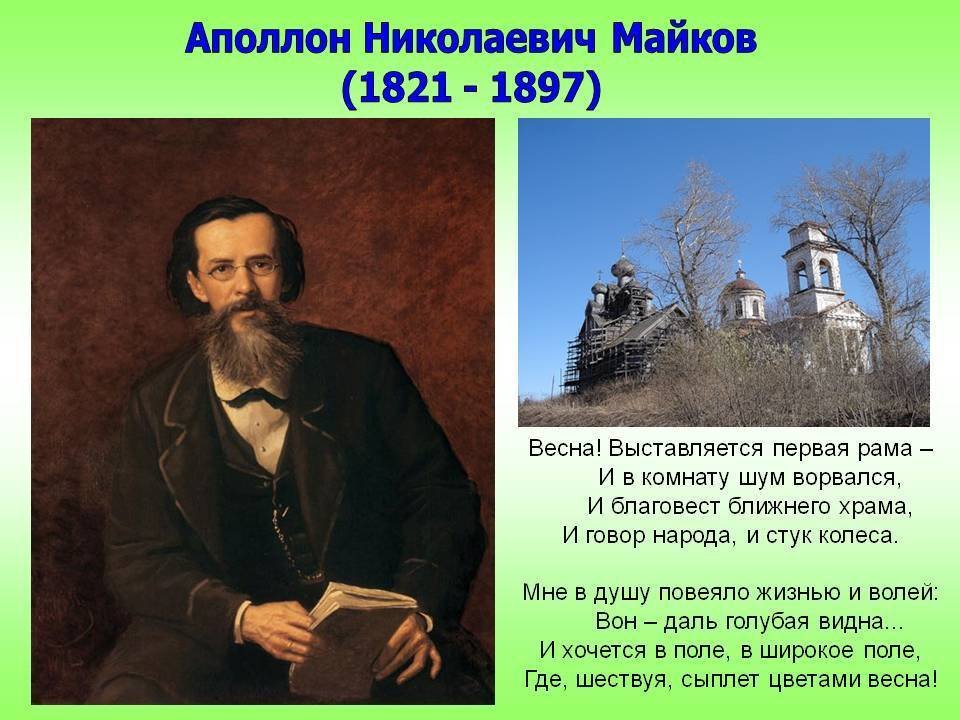 Аполлон Николаевич Майков
(1821 - 1897)

Весна! Выставляется первая рама –
И в комнату шум ворвался,
И благовест ближнего храма,
И говор народа, и стук колеса.

Мне в душу повеяло жизнью и волей:
Вон – даль голубая видна...
И хочется в поле, в широкое поле,
Где, шествуя, сыплет цветами весна!